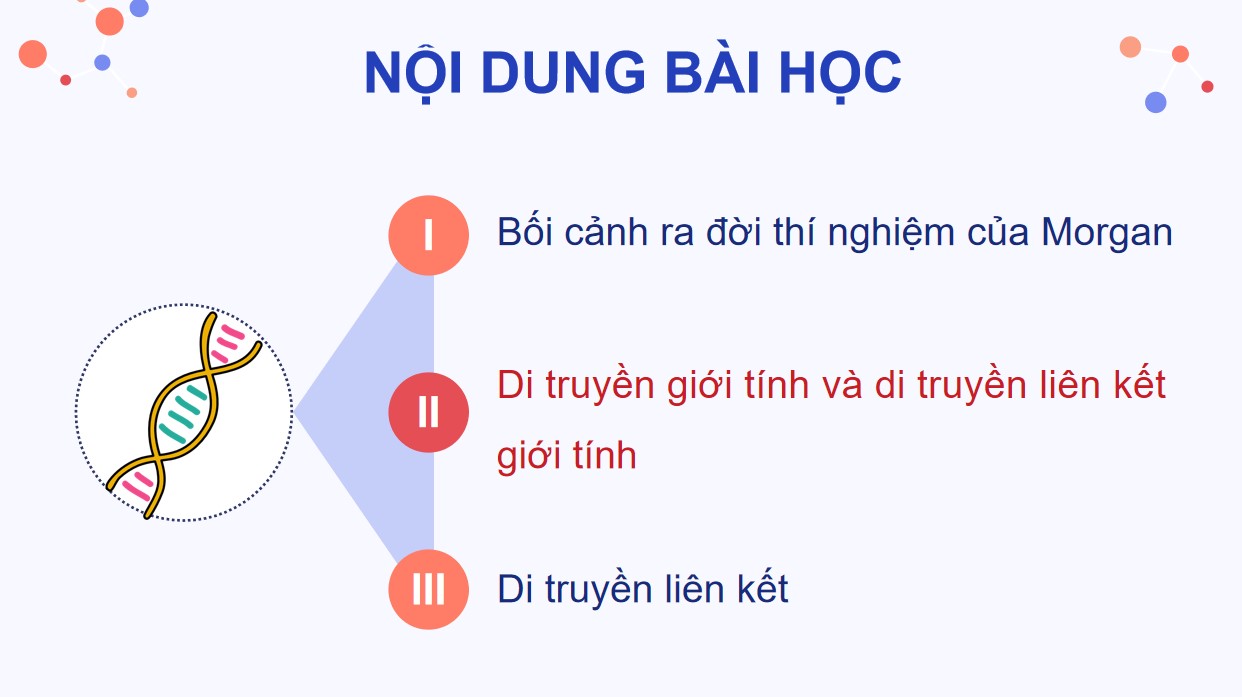 NỘI DUNG BÀI HỌC

I

Bối cảnh ra đời thí nghiệm của Morgan

II

Di truyền giới tính và di truyền liên kết giới tính

III

Di truyền liên kết